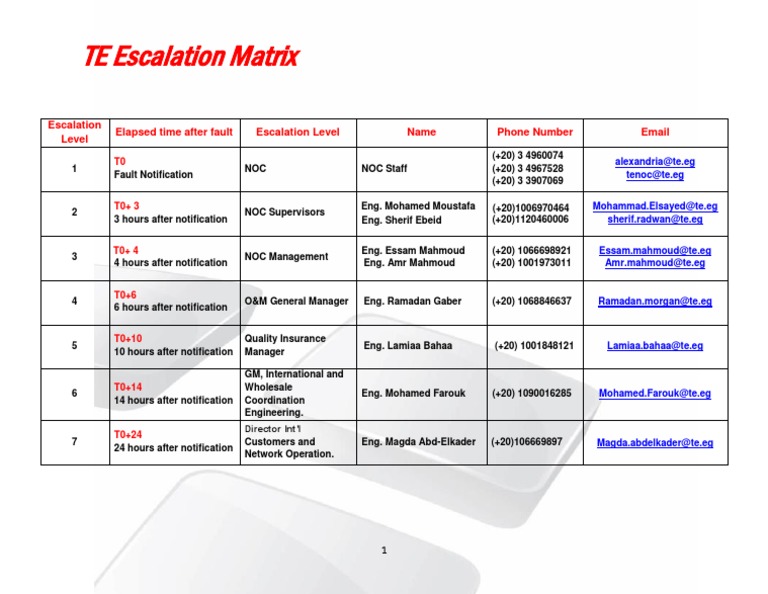 TE Escalation Matrix

| Escalation Level | Elapsed time after fault | Escalation Level | Name | Phone Number | Email |
|---|---|---|---|---|---|
| 1 | T0 Fault Notification | NOC | NOC Staff | (+20) 3 4960074 (+20) 3 4967528 (+20) 3 3907069 | alexandria@te.eg tenoc@te.eg |
| 2 | T0+ 3 3 hours after notification | NOC Supervisors | Eng. Mohamed Moustafa Eng. Sherif Ebeid | (+20)1006970464 (+20)1120460006 | Mohammad.Elsayed@te.eg sherif.radwan@te.eg |
| 3 | T0+ 4 4 hours after notification | NOC Management | Eng. Essam Mahmoud Eng. Amr Mahmoud | (+20) 1066698921 (+20) 1001973011 | Essam.mahmoud@te.eg Amr.mahmoud@te.eg |
| 4 | T0+6 6 hours after notification | O&M General Manager | Eng. Ramadan Gaber | (+20) 1068846637 | Ramadan.morgan@te.eg |
| 5 | T0+10 10 hours after notification | Quality Insurance Manager | Eng. Lamiaa Bahaa | (+20) 1001848121 | Lamiaa.bahaa@te.eg |
| 6 | T0+14 14 hours after notification | GM, International and Wholesale Coordination Engineering. | Eng. Mohamed Farouk | (+20) 1090016285 | Mohamed.Farouk@te.eg |
| 7 | T0+24 24 hours after notification | Director Int'l Customers and Network Operation. | Eng. Magda Abd-Elkader | (+20)106669897 | Magda.abdelkader@te.eg |

1